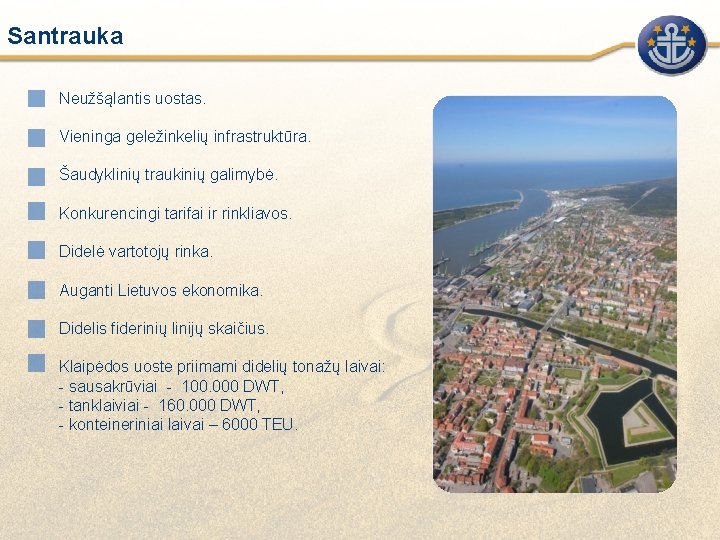 Santrauka

Neužšąlantis uostas.

Vieninga geležinkelių infrastruktūra.

Šaudyklinių traukinių galimybė.

Konkurencingi tarifai ir rinkliavos.

Didelė vartotojų rinka.

Auganti Lietuvos ekonomika.

Didelis fiderinių linijų skaičius.

Klaipėdos uoste priimami didelių tonažų laivai:
- sausakrūviai - 100.000 DWT,
- tanklaiviai - 160.000 DWT,
- konteineriniai laivai – 6000 TEU.